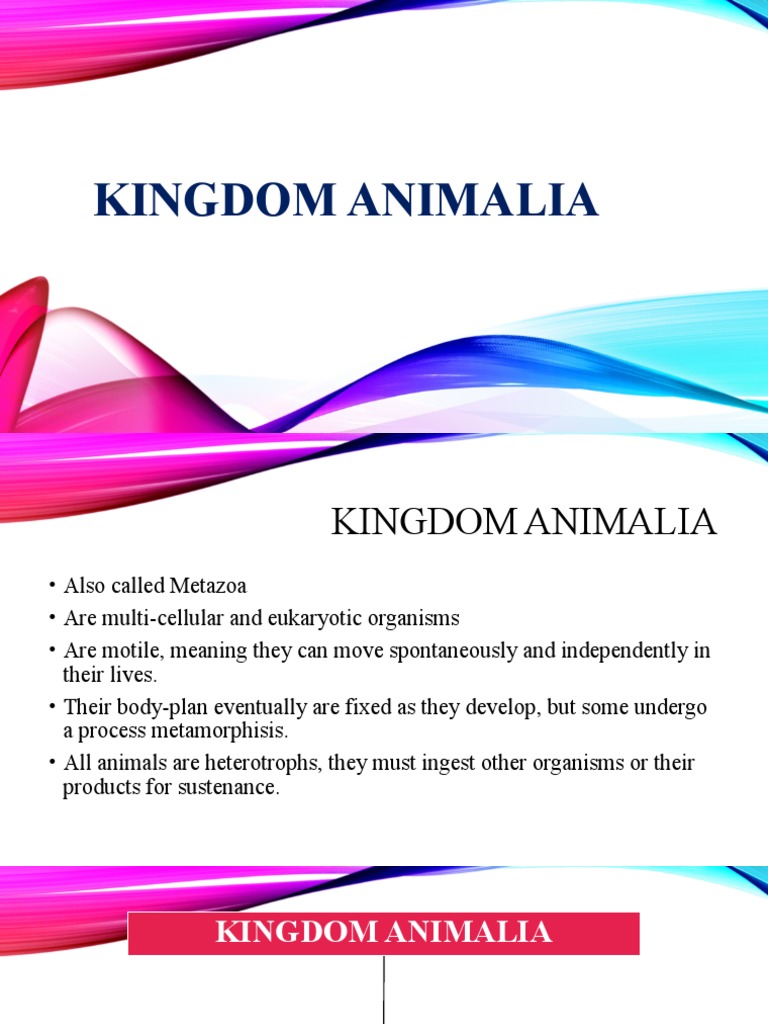 KINGDOM ANIMALIA

KINGDOM ANIMALIA

• Also called Metazoa
• Are multi-cellular and eukaryotic organisms
• Are motile, meaning they can move spontaneously and independently in their lives.
• Their body-plan eventually are fixed as they develop, but some undergo a process metamorphisis.
• All animals are heterotrophs, they must ingest other organisms or their products for sustenance.

KINGDOM ANIMALIA